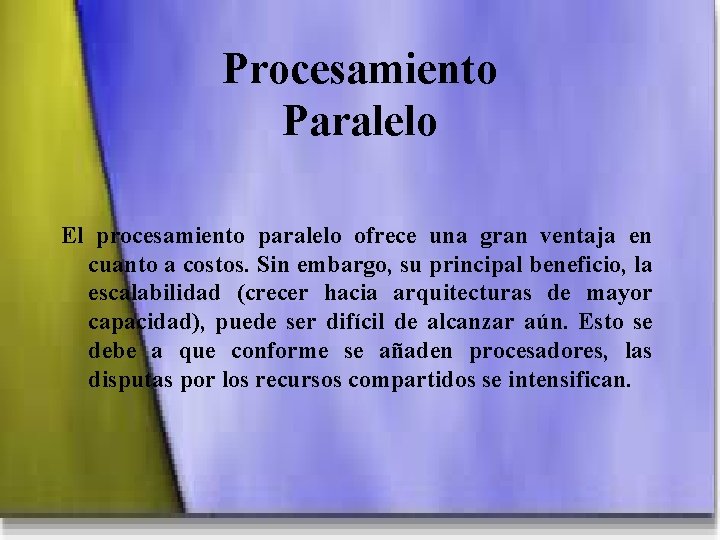 Procesamiento Paralelo

El procesamiento paralelo ofrece una gran ventaja en cuanto a costos. Sin embargo, su principal beneficio, la escalabilidad (crecer hacia arquitecturas de mayor capacidad), puede ser difícil de alcanzar aún. Esto se debe a que conforme se añaden procesadores, las disputas por los recursos compartidos se intensifican.